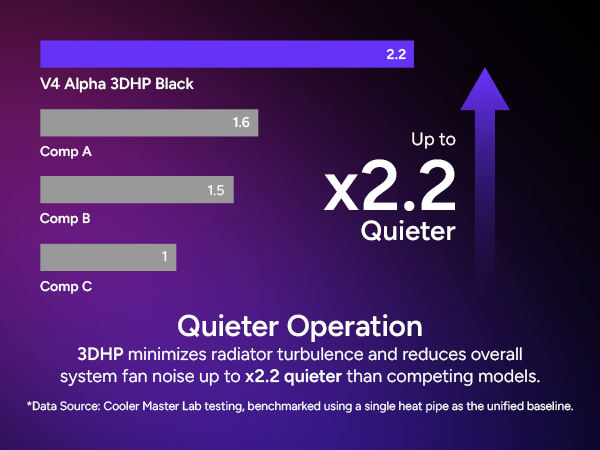 2.2
V4 Alpha 3DHP Black
1.6
Comp A
1.5
Comp B
1
Comp C

Up to
x2.2
Quieter

Quieter Operation
3DHP minimizes radiator turbulence and reduces overall system fan noise up to x2.2 quieter than competing models.

*Data Source: Cooler Master Lab testing, benchmarked using a single heat pipe as the unified baseline.